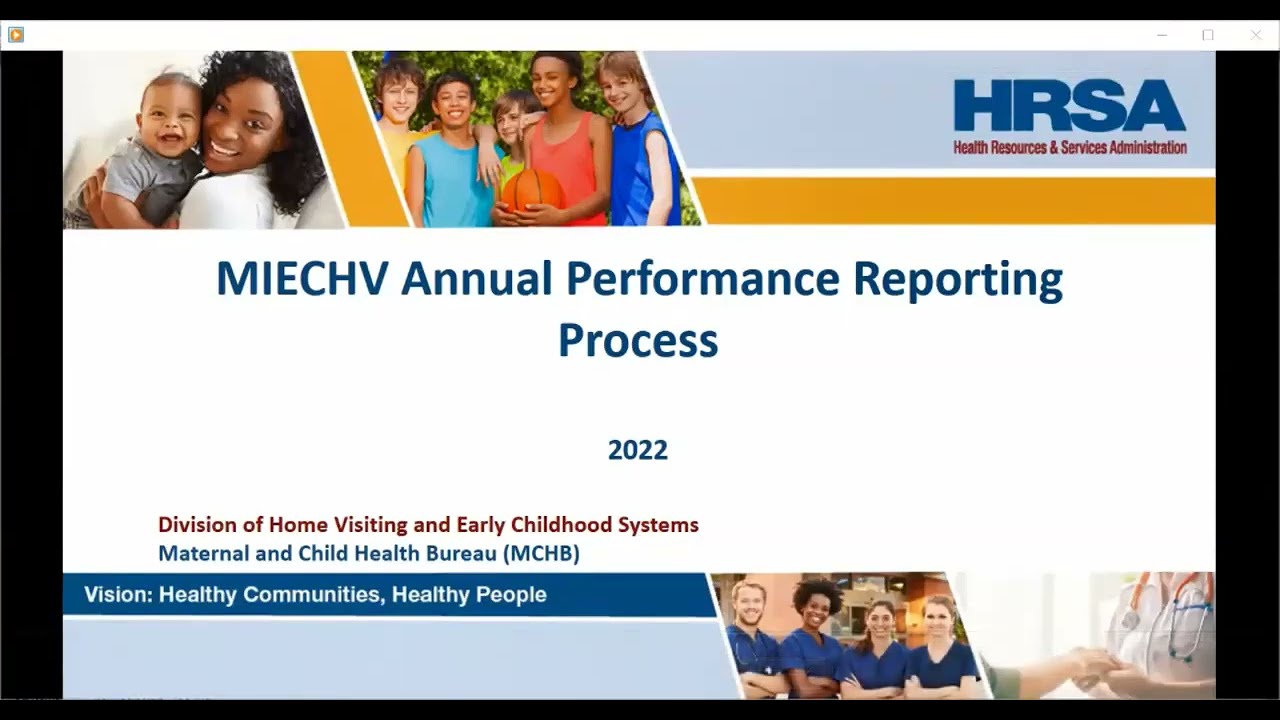 HRSA
Health Resources & Services Administration

MIECHV Annual Performance Reporting Process

2022

Division of Home Visiting and Early Childhood Systems
Maternal and Child Health Bureau (MCHB)

Vision: Healthy Communities, Healthy People